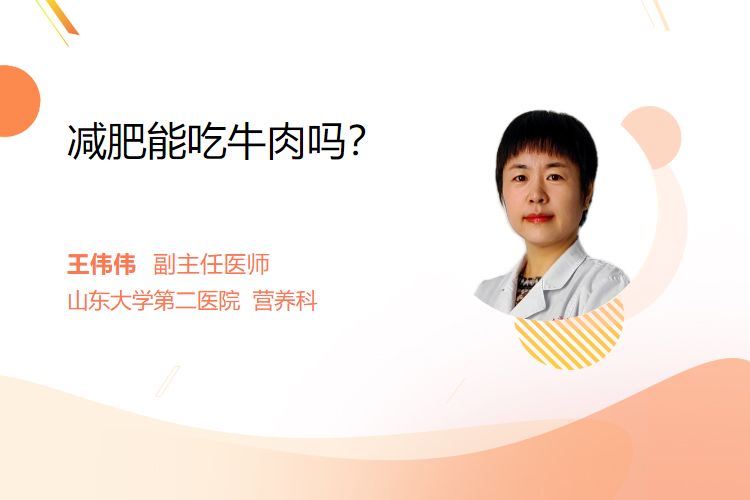 减肥能吃牛肉吗?

王伟伟 副主任医师
山东大学第二医院 营养科